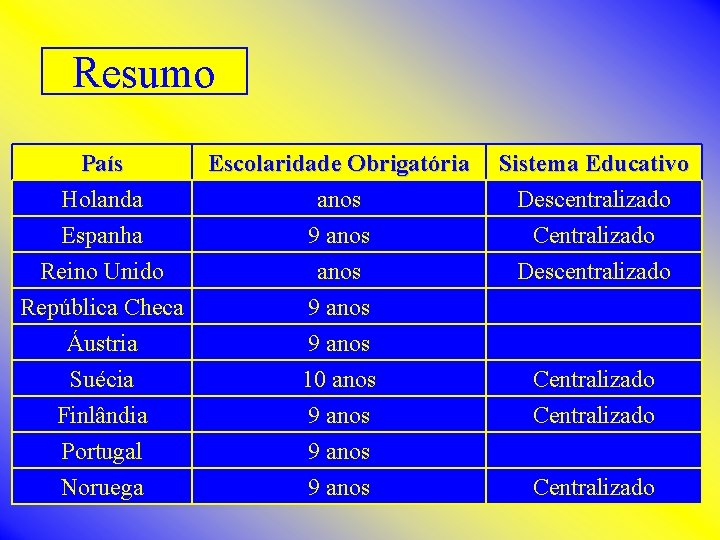 Resumo

| País | Escolaridade Obrigatória | Sistema Educativo |
|---|---|---|
| Holanda | anos | Descentralizado |
| Espanha | 9 anos | Centralizado |
| Reino Unido | anos | Descentralizado |
| República Checa | 9 anos | |
| Áustria | 9 anos | |
| Suécia | 10 anos | Centralizado |
| Finlândia | 9 anos | Centralizado |
| Portugal | 9 anos | |
| Noruega | 9 anos | Centralizado |